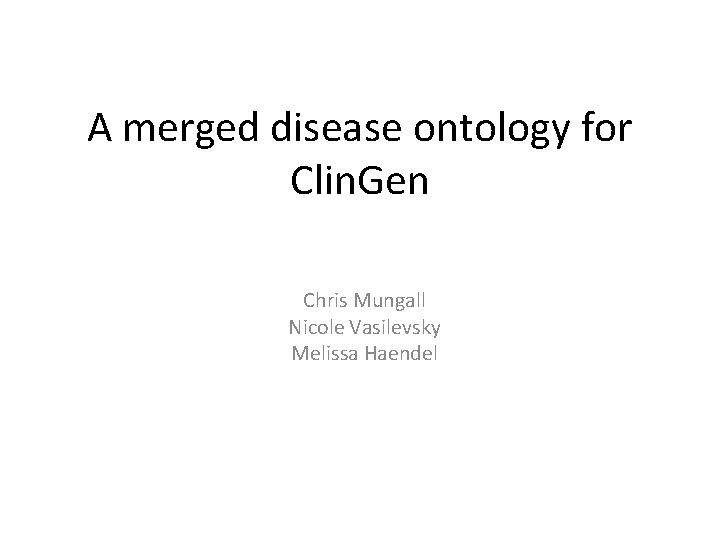 A merged disease ontology for ClinGen

Chris Mungall
Nicole Vasilevsky
Melissa Haendel